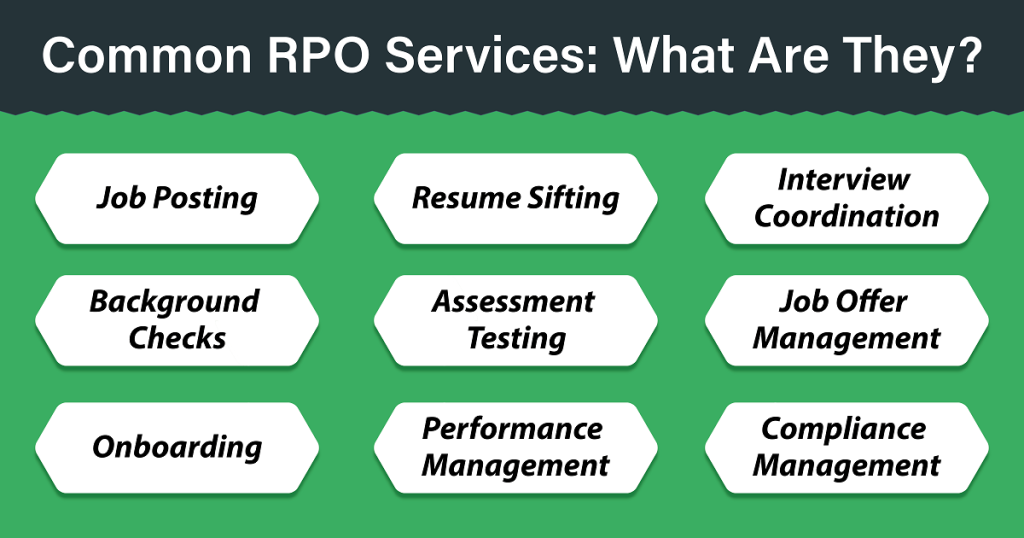 Common RPO Services: What Are They?

Job Posting

Resume Sifting

Interview Coordination

Background Checks

Assessment Testing

Job Offer Management

Onboarding

Performance Management

Compliance Management